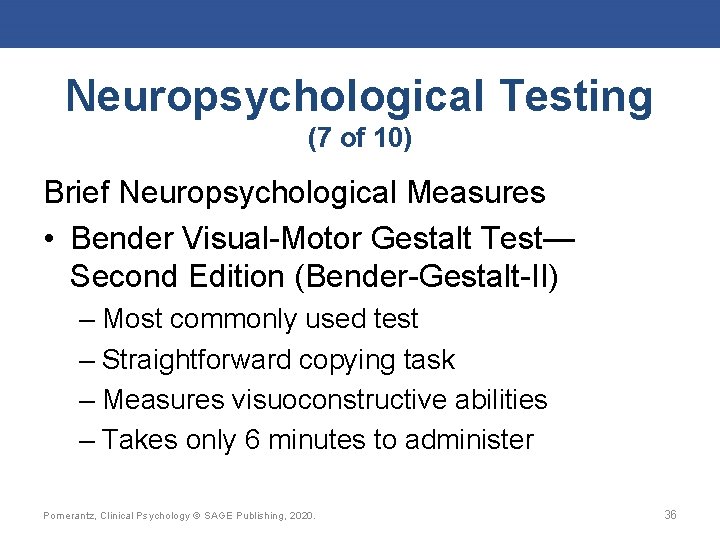 Neuropsychological Testing
(7 of 10)

Brief Neuropsychological Measures

• Bender Visual-Motor Gestalt Test—Second Edition (Bender-Gestalt-II)
– Most commonly used test
– Straightforward copying task
– Measures visuoconstructive abilities
– Takes only 6 minutes to administer

Pomerantz, Clinical Psychology © SAGE Publishing, 2020.

36